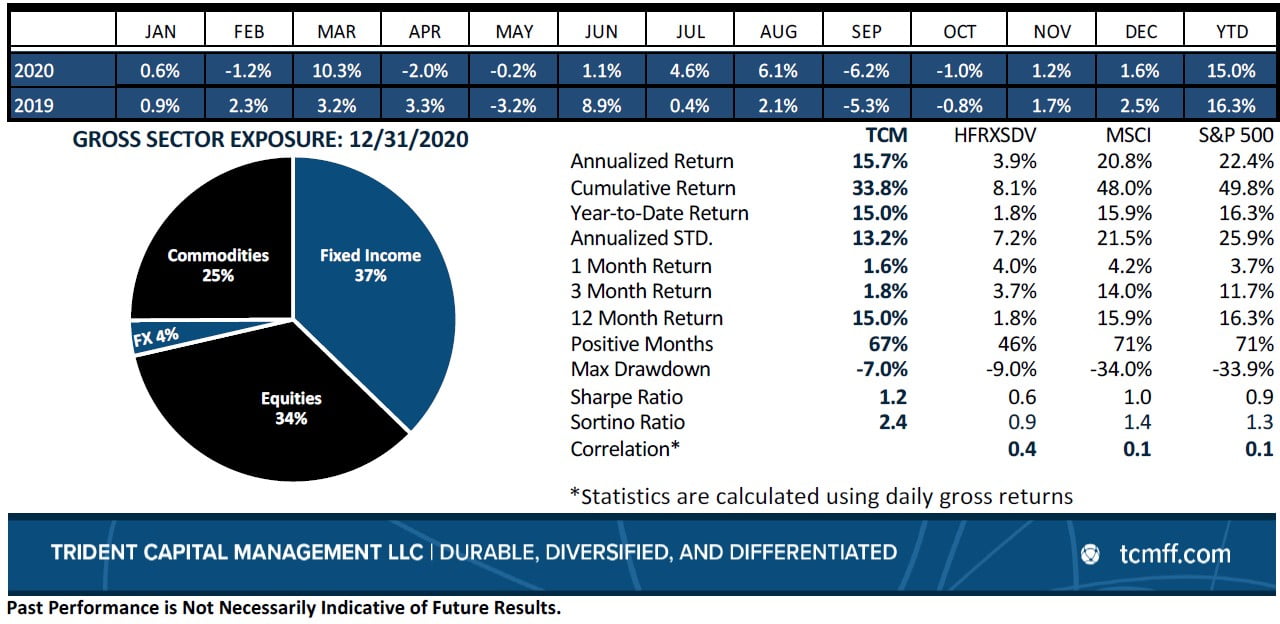 | | JAN | FEB | MAR | APR | MAY | JUN | JUL | AUG | SEP | OCT | NOV | DEC | YTD |
|---|---|---|---|---|---|---|---|---|---|---|---|---|---|
| 2020 | 0.6% | -1.2% | 10.3% | -2.0% | -0.2% | 1.1% | 4.6% | 6.1% | -6.2% | -1.0% | 1.2% | 1.6% | 15.0% |
| 2019 | 0.9% | 2.3% | 3.2% | 3.3% | -3.2% | 8.9% | 0.4% | 2.1% | -5.3% | -0.8% | 1.7% | 2.5% | 16.3% |

GROSS SECTOR EXPOSURE: 12/31/2020

Commodities 25%
Fixed Income 37%
FX 4%
Equities 34%

| | TCM | HFRXSDV | MSCI | S&P 500 |
|---|---|---|---|---|
| Annualized Return | 15.7% | 3.9% | 20.8% | 22.4% |
| Cumulative Return | 33.8% | 8.1% | 48.0% | 49.8% |
| Year-to-Date Return | 15.0% | 1.8% | 15.9% | 16.3% |
| Annualized STD. | 13.2% | 7.2% | 21.5% | 25.9% |
| 1 Month Return | 1.6% | 4.0% | 4.2% | 3.7% |
| 3 Month Return | 1.8% | 3.7% | 14.0% | 11.7% |
| 12 Month Return | 15.0% | 1.8% | 15.9% | 16.3% |
| Positive Months | 67% | 46% | 71% | 71% |
| Max Drawdown | -7.0% | -9.0% | -34.0% | -33.9% |
| Sharpe Ratio | 1.2 | 0.6 | 1.0 | 0.9 |
| Sortino Ratio | 2.4 | 0.9 | 1.4 | 1.3 |
| Correlation* | | 0.4 | 0.1 | 0.1 |

*Statistics are calculated using daily gross returns

TRIDENT CAPITAL MANAGEMENT LLC | DURABLE, DIVERSIFIED, AND DIFFERENTIATED

tcmff.com

Past Performance is Not Necessarily Indicative of Future Results.